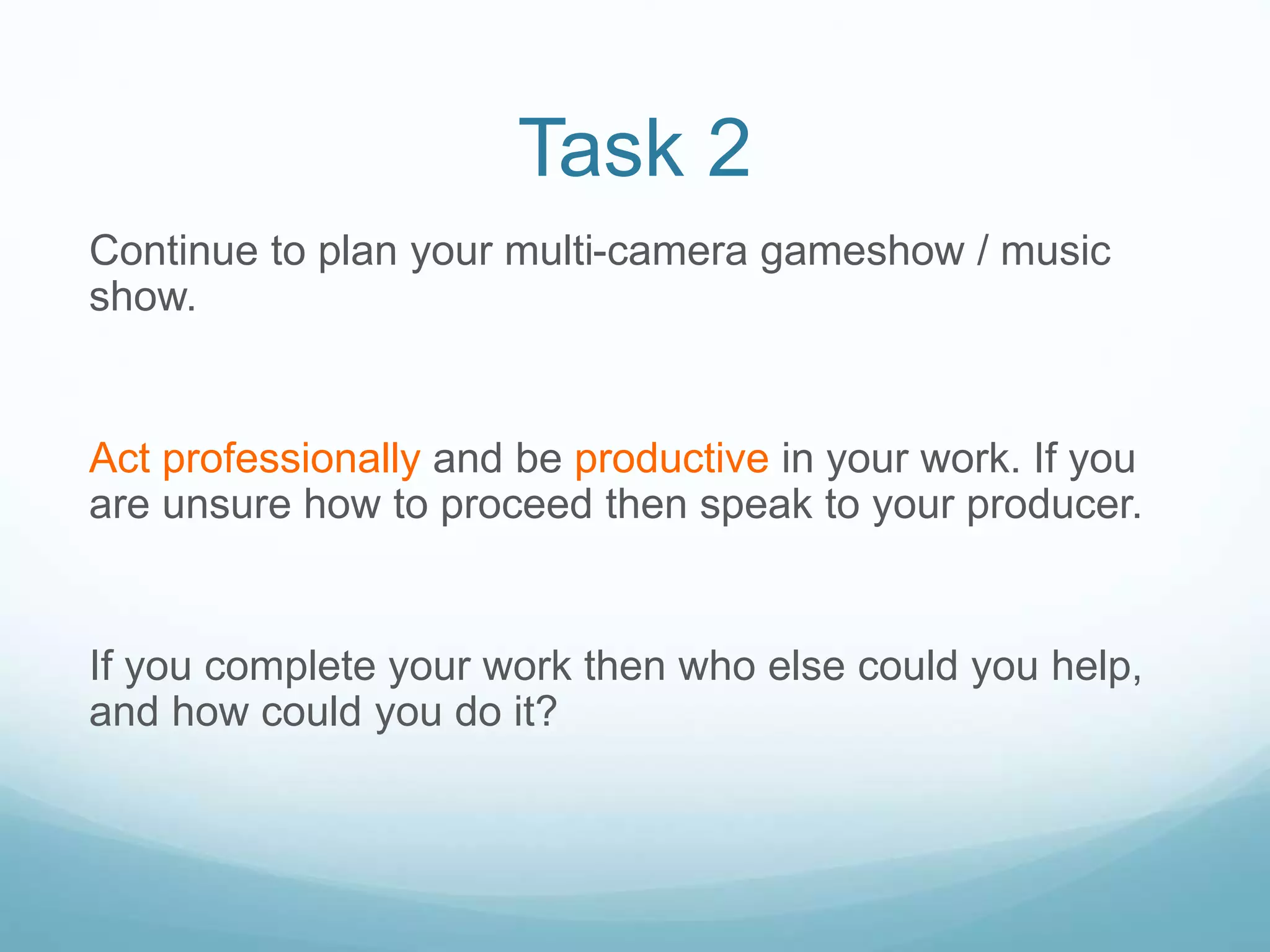 Task 2

Continue to plan your multi-camera gameshow / music show.

Act professionally and be productive in your work. If you are unsure how to proceed then speak to your producer.

If you complete your work then who else could you help, and how could you do it?